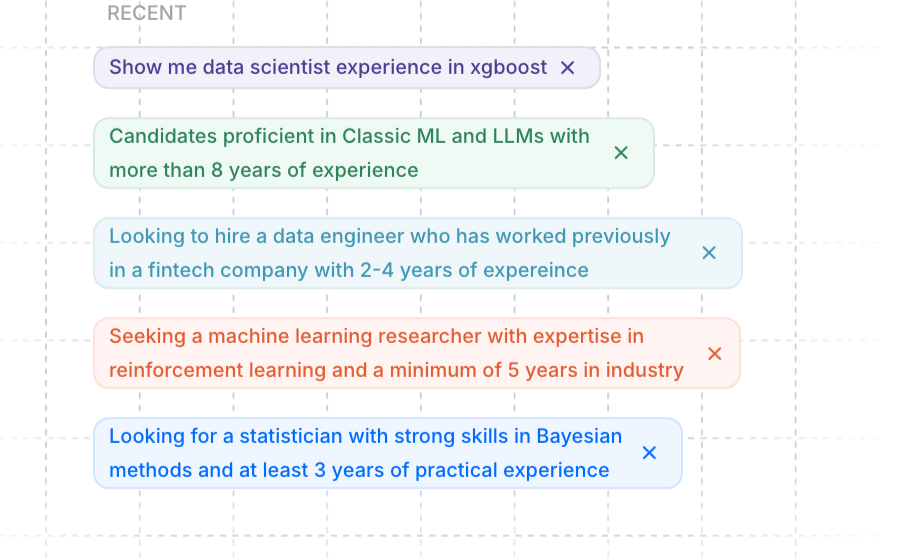 RECENT

Show me data scientist experience in xgboost ×

Candidates proficient in Classic ML and LLMs with more than 8 years of experience ×

Looking to hire a data engineer who has worked previously in a fintech company with 2-4 years of expereince ×

Seeking a machine learning researcher with expertise in reinforcement learning and a minimum of 5 years in industry ×

Looking for a statistician with strong skills in Bayesian methods and at least 3 years of practical experience ×